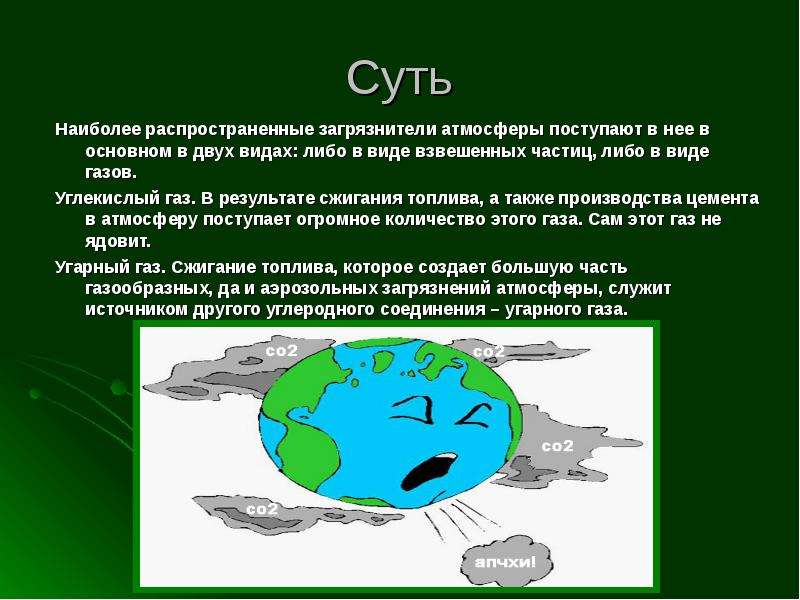 Суть

Наиболее распространенные загрязнители атмосферы поступают в нее в основном в двух видах: либо в виде взвешенных частиц, либо в виде газов.

Углекислый газ. В результате сжигания топлива, а также производства цемента в атмосферу поступает огромное количество этого газа. Сам этот газ не ядовит.

Угарный газ. Сжигание топлива, которое создает большую часть газообразных, да и аэрозольных загрязнений атмосферы, служит источником другого углеродного соединения – угарного газа.

co2

co2

co2

co2

апчхи!